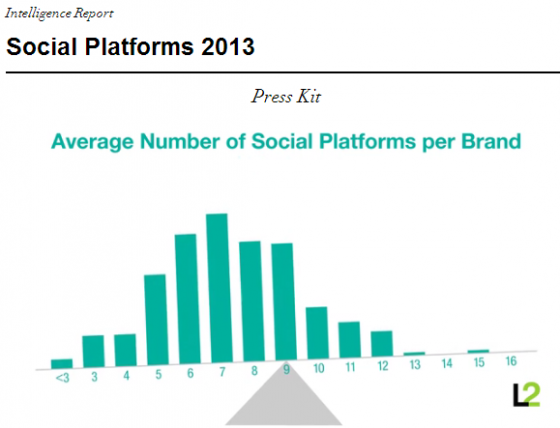 Intelligence Report

Social Platforms 2013

Press Kit

Average Number of Social Platforms per Brand

<3 3 4 5 6 7 8 9 10 11 12 13 14 15 16

L2